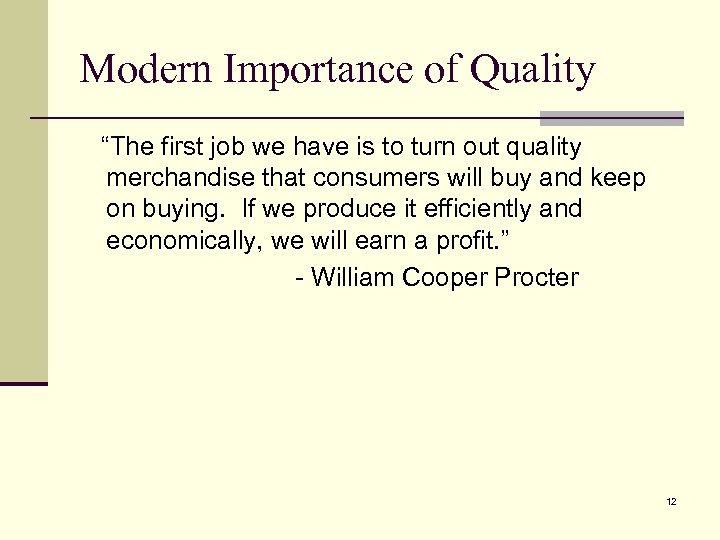 Modern Importance of Quality

“The first job we have is to turn out quality merchandise that consumers will buy and keep on buying. If we produce it efficiently and economically, we will earn a profit.”

- William Cooper Procter

12